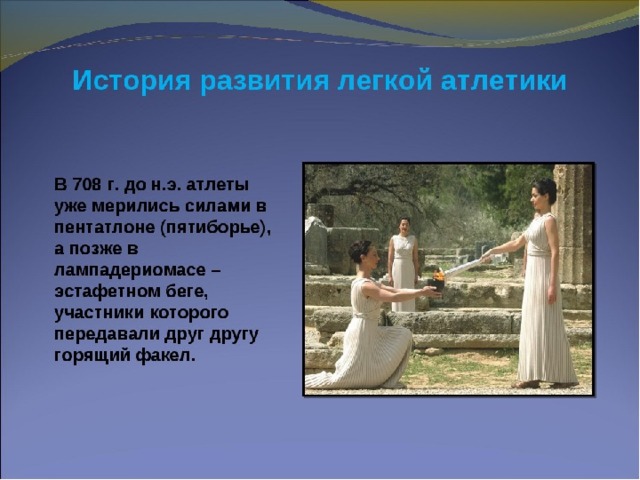 История развития легкой атлетики

В 708 г. до н.э. атлеты уже мерились силами в пентатлоне (пятиборье), а позже в лампадериомасе – эстафетном беге, участники которого передавали друг другу горящий факел.